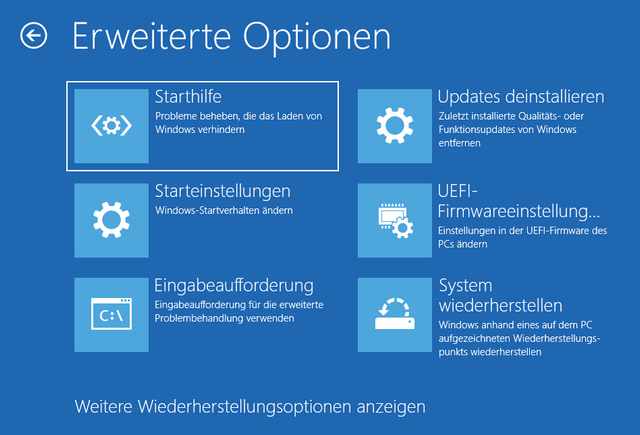 Erweiterte Optionen

Starthilfe
Probleme beheben, die das Laden von Windows verhindern

Starteinstellungen
Windows-Startverhalten ändern

Eingabeaufforderung
C:\
Eingabeaufforderung für die erweiterte Problembehandlung verwenden

Updates deinstallieren
Zuletzt installierte Qualitäts- oder Funktionsupdates von Windows entfernen

UEFI-Firmwareeinstellung...
Einstellungen in der UEFI-Firmware des PCs ändern

System wiederherstellen
Windows anhand eines auf dem PC aufgezeichneten Wiederherstellungspunkts wiederherstellen

Weitere Wiederherstellungsoptionen anzeigen